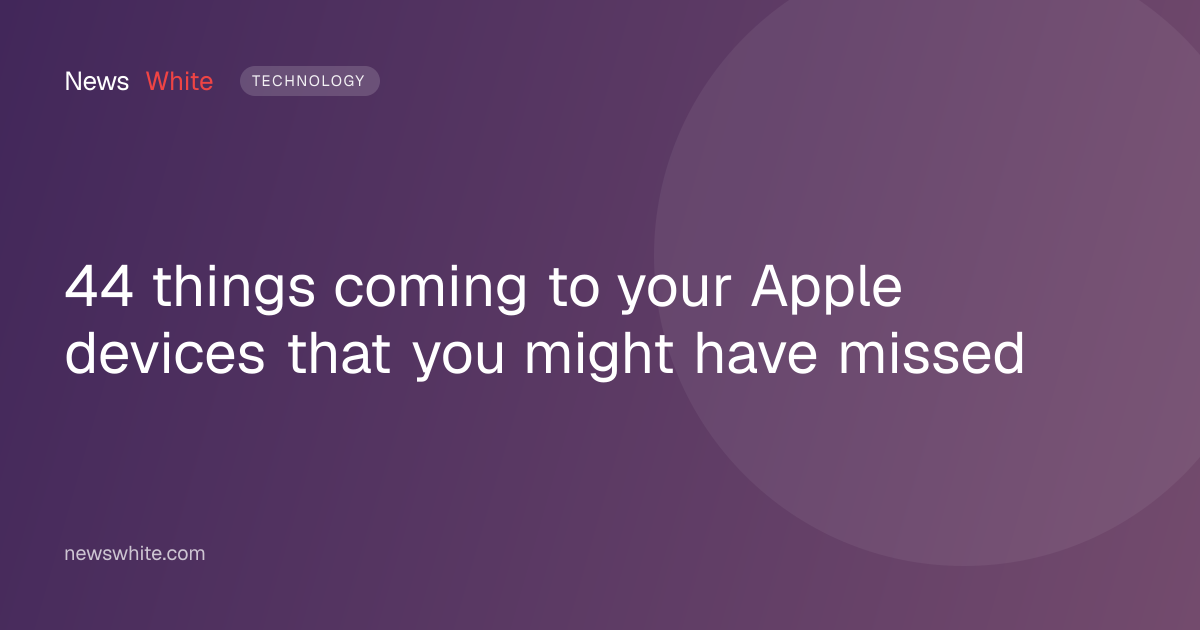 News White TECHNOLOGY

44 things coming to your Apple devices that you might have missed

newswhite.com